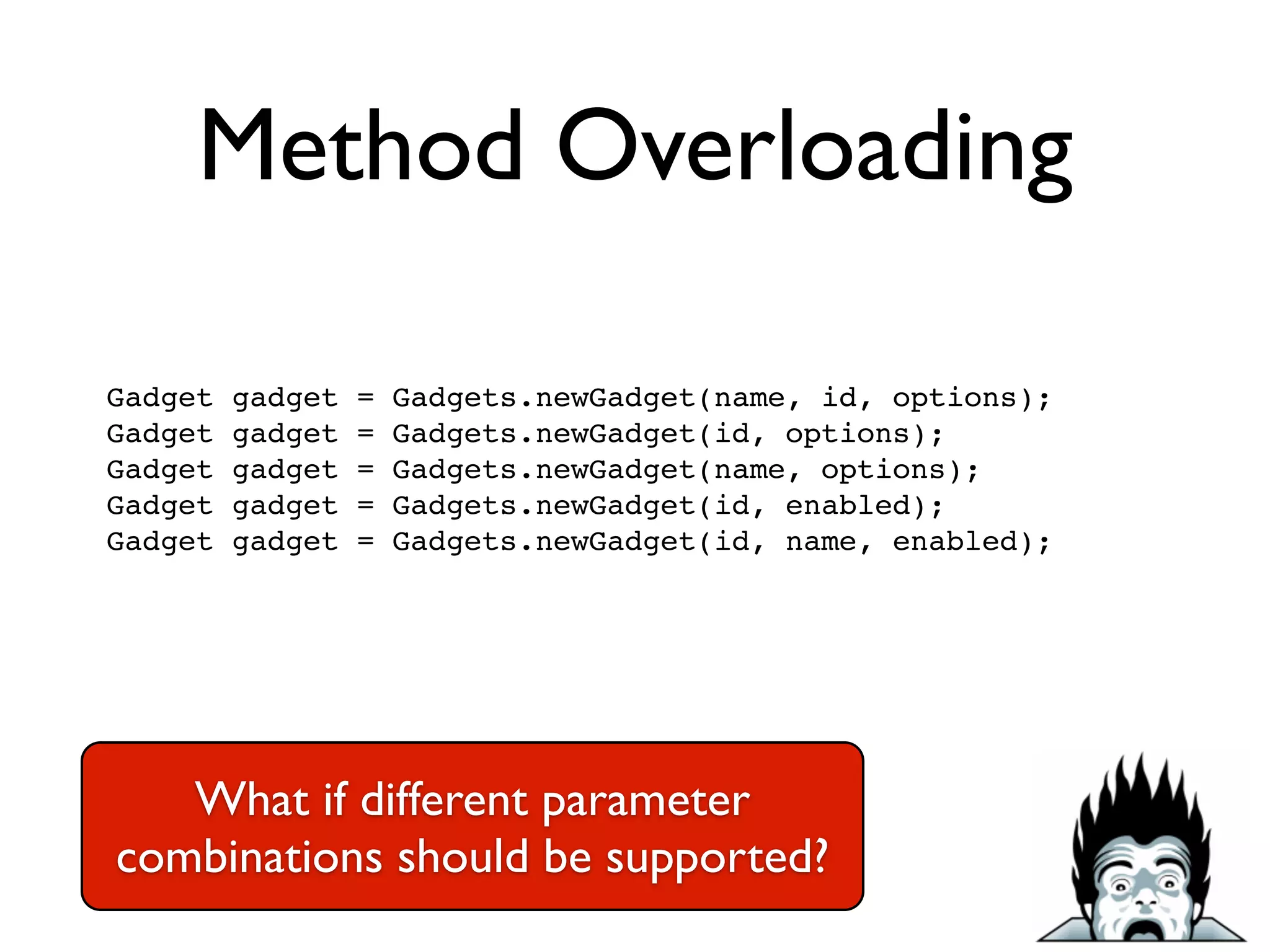 Method Overloading

Gadget gadget = Gadgets.newGadget(name, id, options);
Gadget gadget = Gadgets.newGadget(id, options);
Gadget gadget = Gadgets.newGadget(name, options);
Gadget gadget = Gadgets.newGadget(id, enabled);
Gadget gadget = Gadgets.newGadget(id, name, enabled);

What if different parameter combinations should be supported?